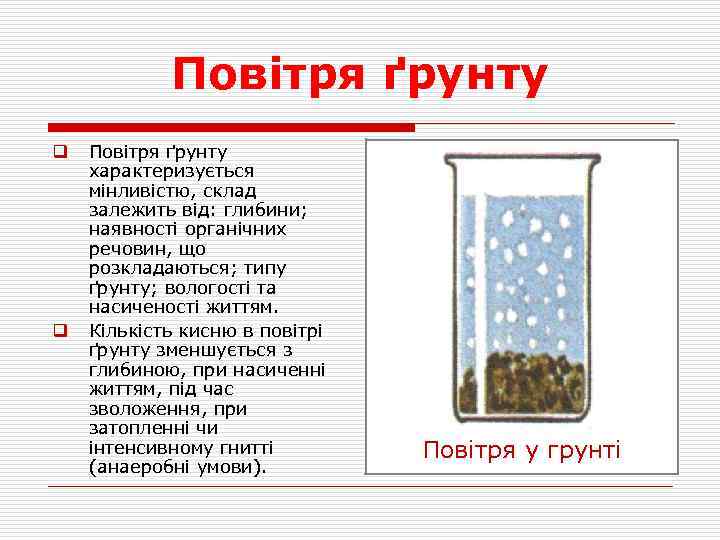 Повітря ґрунту

Повітря ґрунту характеризується мінливістю, склад залежить від: глибини; наявності органічних речовин, що розкладаються; типу ґрунту; вологості та насиченості життям.

Кількість кисню в повітрі ґрунту зменшується з глибиною, при насиченні життям, під час зволоження, при затопленні чи інтенсивному гнитті (анаеробні умови).

Повітря у грунті